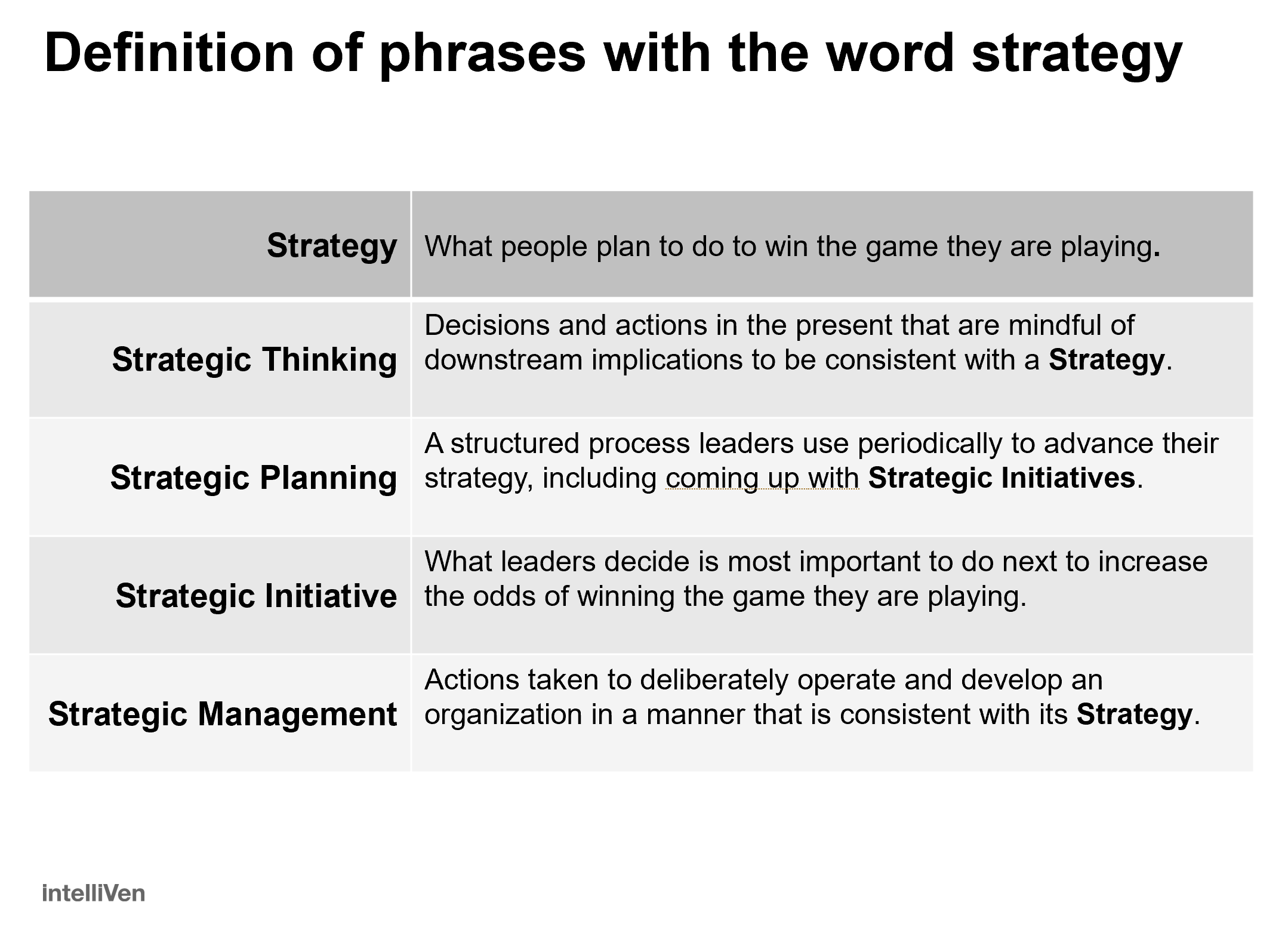 Definition of phrases with the word strategy

| Strategy | What people plan to do to win the game they are playing. |
|---|---|
| Strategic Thinking | Decisions and actions in the present that are mindful of downstream implications to be consistent with a Strategy. |
| Strategic Planning | A structured process leaders use periodically to advance their strategy, including coming up with Strategic Initiatives. |
| Strategic Initiative | What leaders decide is most important to do next to increase the odds of winning the game they are playing. |
| Strategic Management | Actions taken to deliberately operate and develop an organization in a manner that is consistent with its Strategy. |

intelliVen